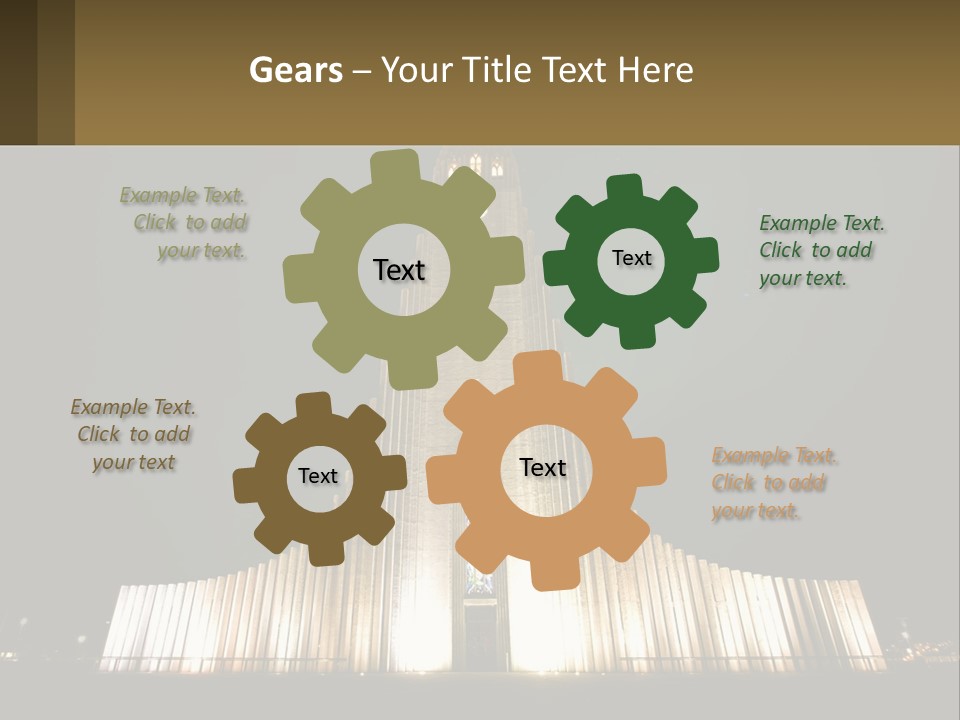 Gears – Your Title Text Here

Example Text. Click to add your text.

Text

Text

Example Text. Click to add your text.

Example Text. Click to add your text

Text

Text

Example Text. Click to add your text.